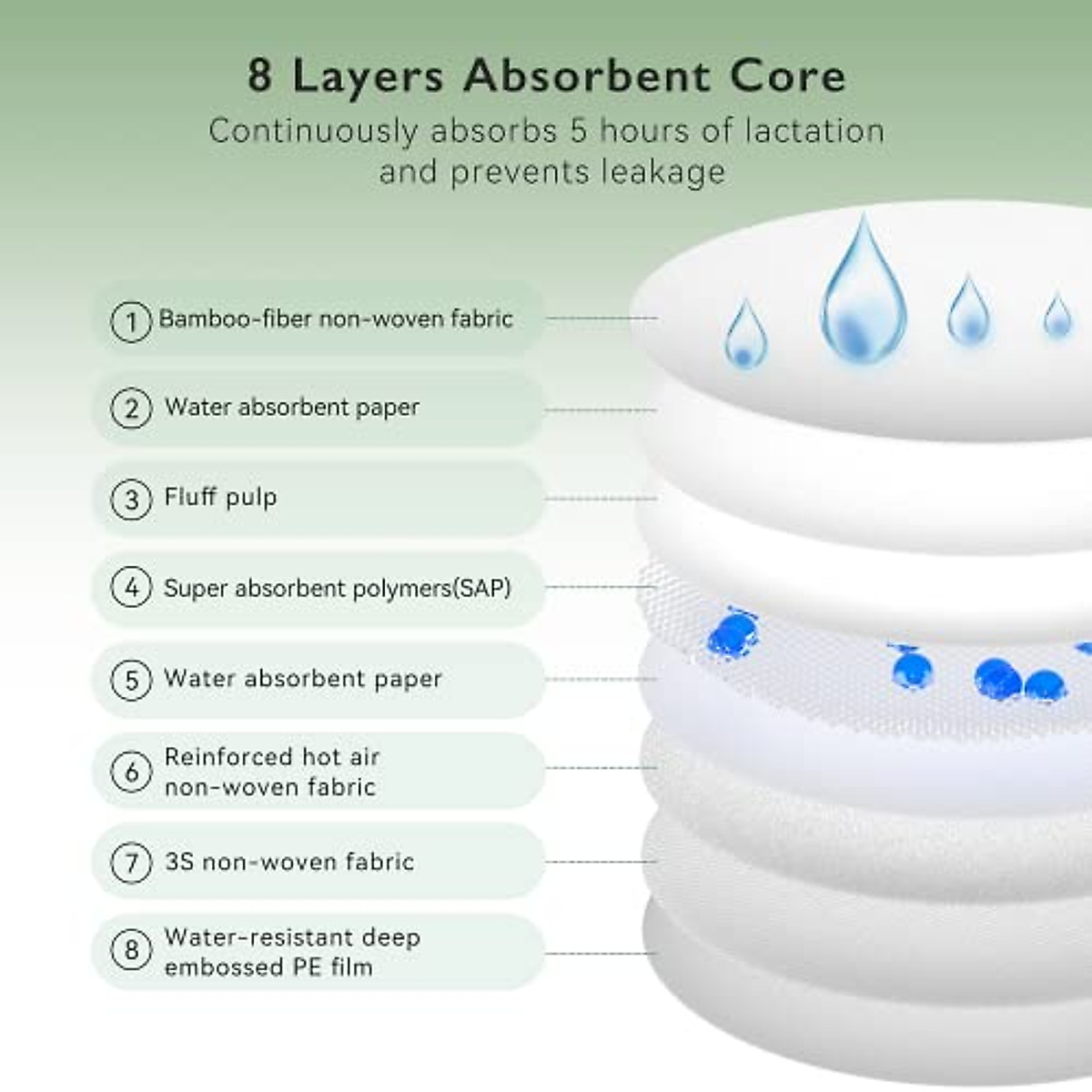 8 Layers Absorbent Core

Continuously absorbs 5 hours of lactation and prevents leakage

1 Bamboo-fiber non-woven fabric

2 Water absorbent paper

3 Fluff pulp

4 Super absorbent polymers(SAP)

5 Water absorbent paper

6 Reinforced hot air non-woven fabric

7 3S non-woven fabric

8 Water-resistant deep embossed PE film